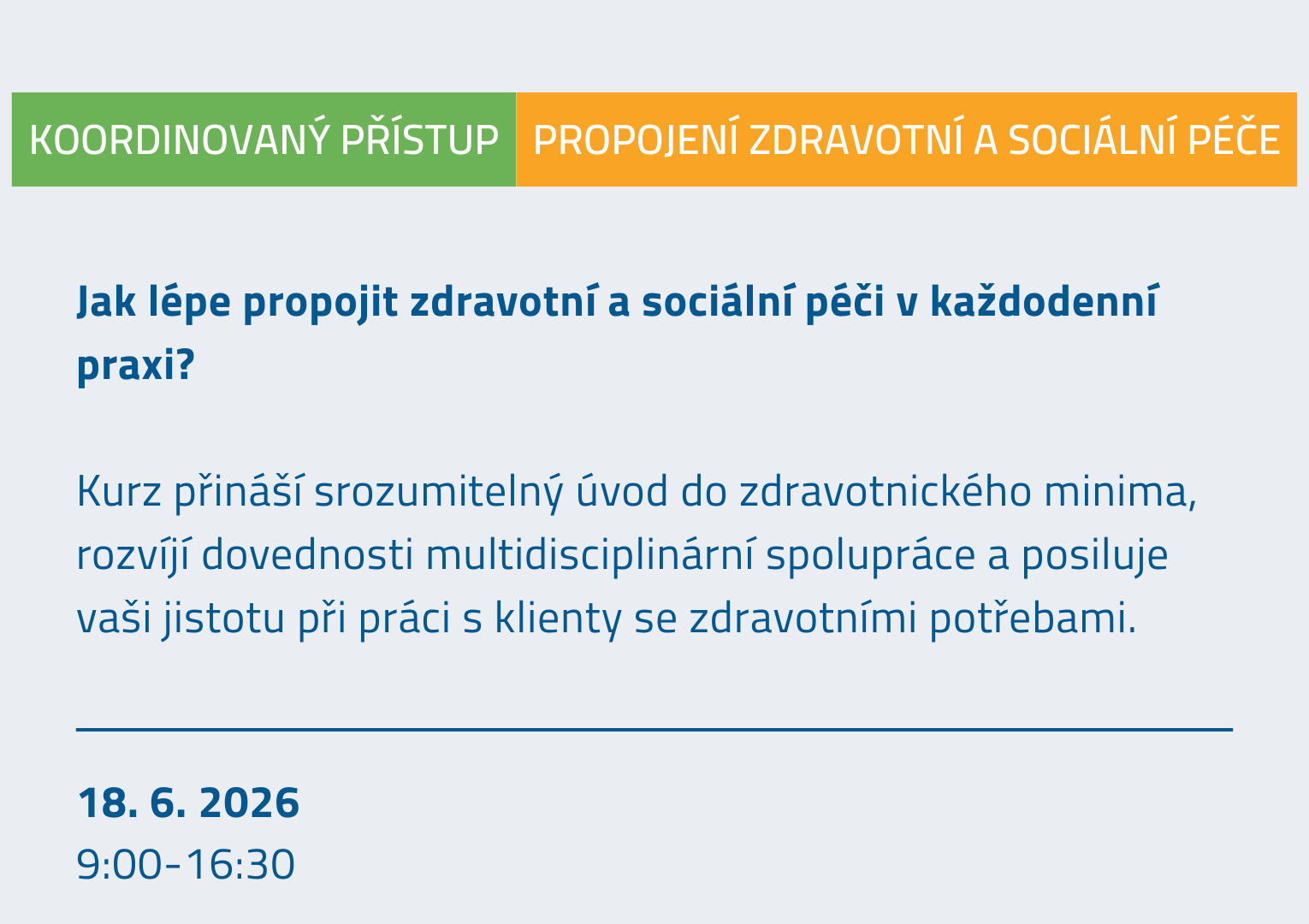 KOORDINOVANÝ PŘÍSTUP PROPOJENÍ ZDRAVOTNÍ A SOCIÁLNÍ PÉČE

Jak lépe propojit zdravotní a sociální péči v každodenní praxi?

Kurz přináší srozumitelný úvod do zdravotnického minima, rozvíjí dovednosti multidisciplinární spolupráce a posiluje vaši jistotu při práci s klienty se zdravotními potřebami.

18. 6. 2026
9:00-16:30